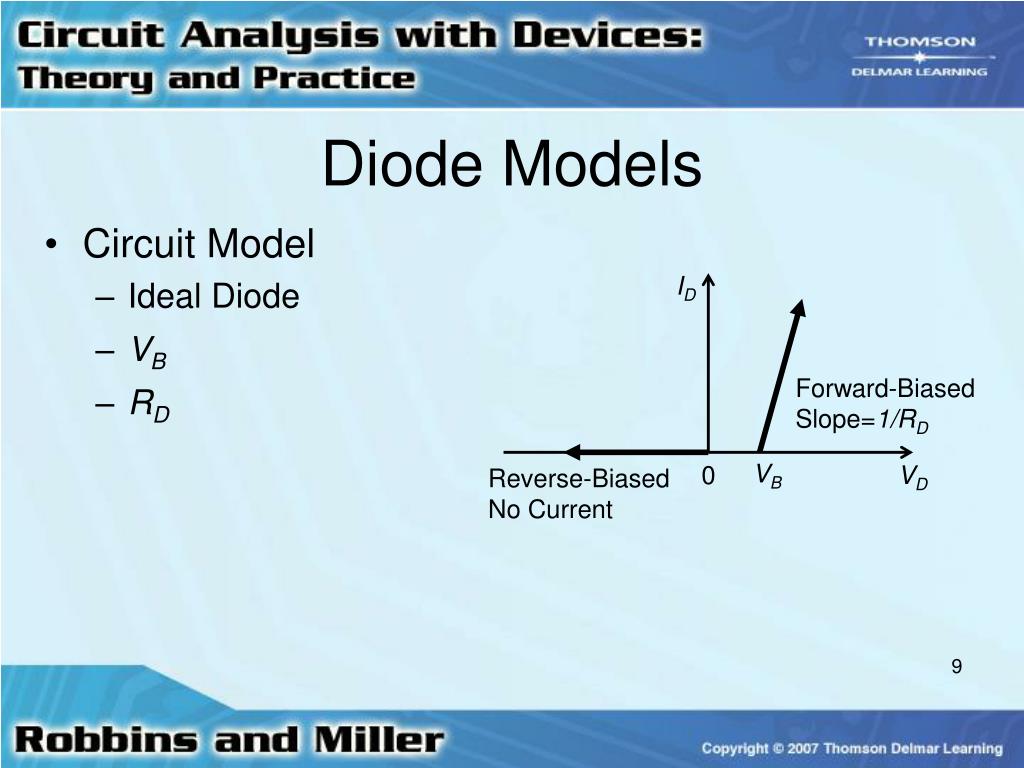 Circuit Analysis with Devices:
Theory and Practice

THOMSON
DELMAR LEARNING

Diode Models

• Circuit Model
– Ideal Diode
– $V_B$
– $R_D$

$I_D$

Forward-Biased
Slope=$1/R_D$

Reverse-Biased
No Current

0

$V_B$

$V_D$

9

Robbins and Miller

Copyright © 2007 Thomson Delmar Learning